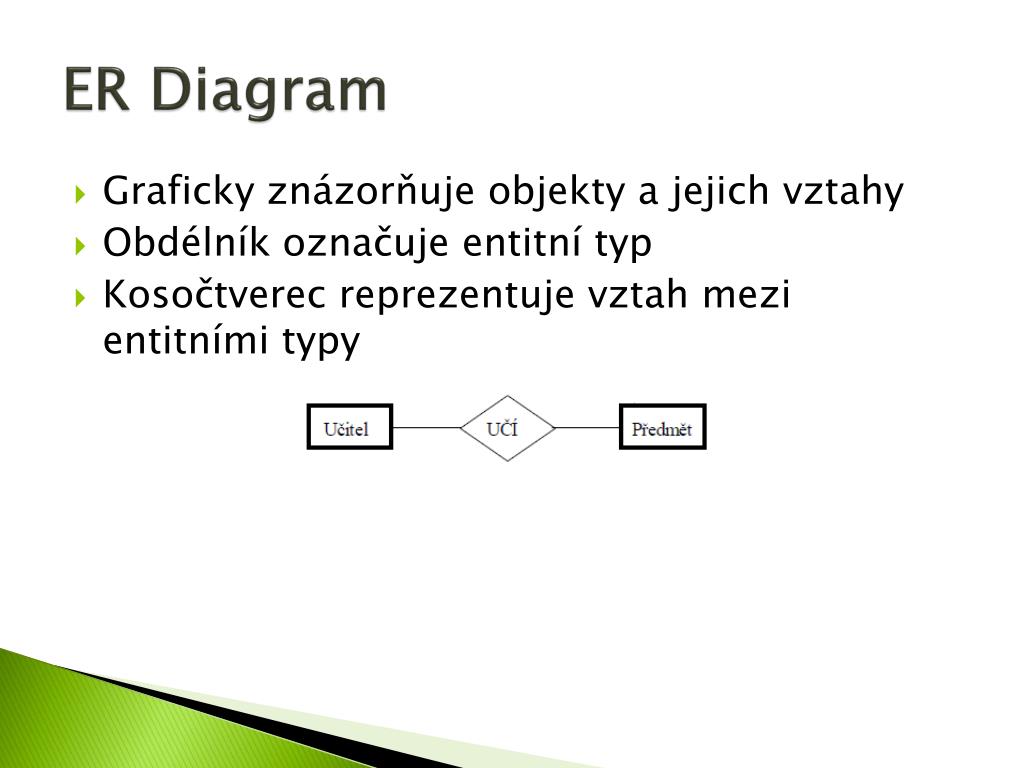 ER Diagram

Graficky znázorňuje objekty a jejich vztahy

Obdélník označuje entitní typ

Kosočtverec reprezentuje vztah mezi entitními typy

Učitel

UČÍ

Předmět